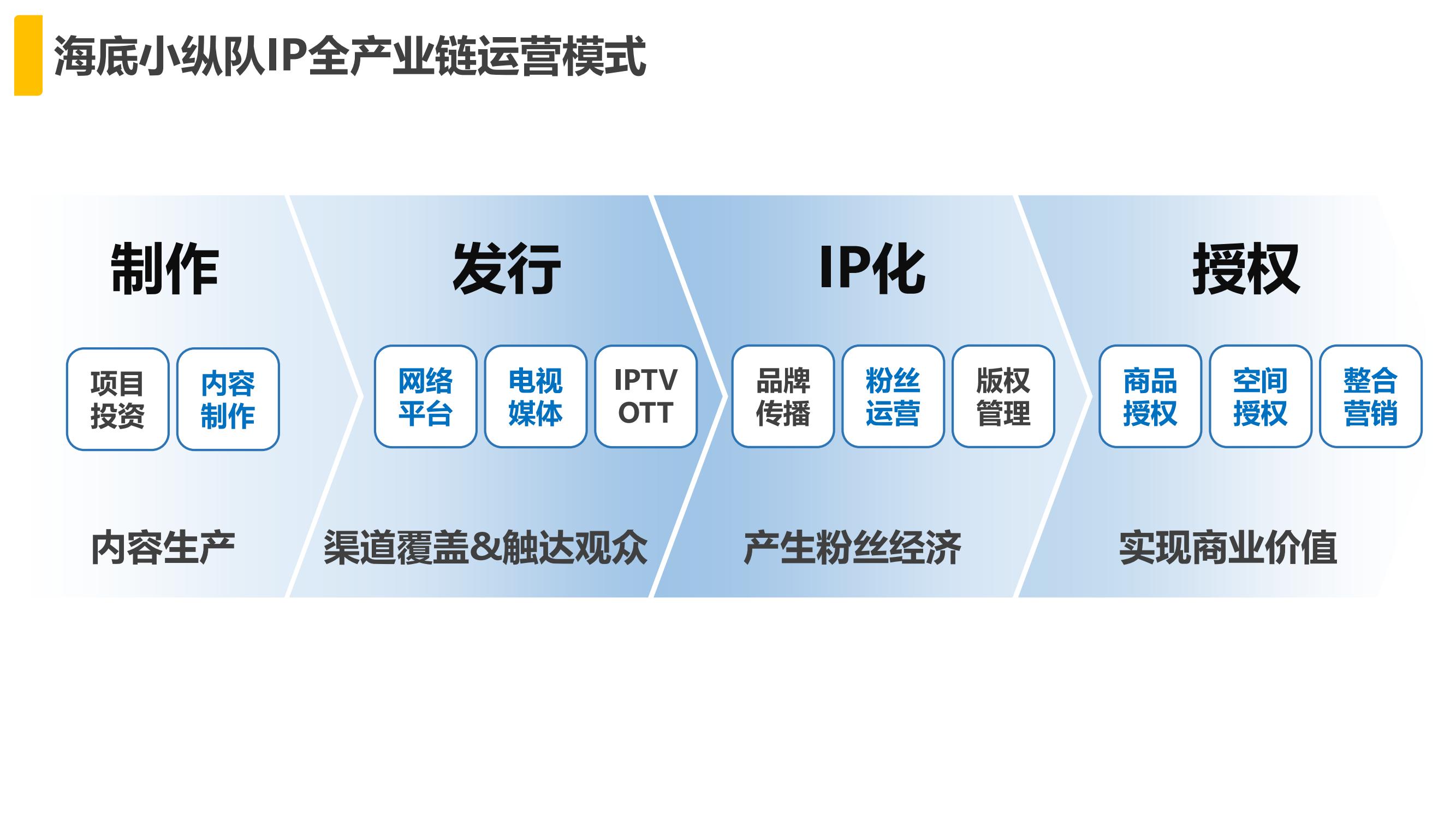 海底小纵队IP全产业链运营模式

制作

项目投资

内容制作

内容生产

发行

网络平台

电视媒体

IPTV OTT

渠道覆盖&触达观众

IP化

品牌传播

粉丝运营

版权管理

产生粉丝经济

授权

商品授权

空间授权

整合营销

实现商业价值